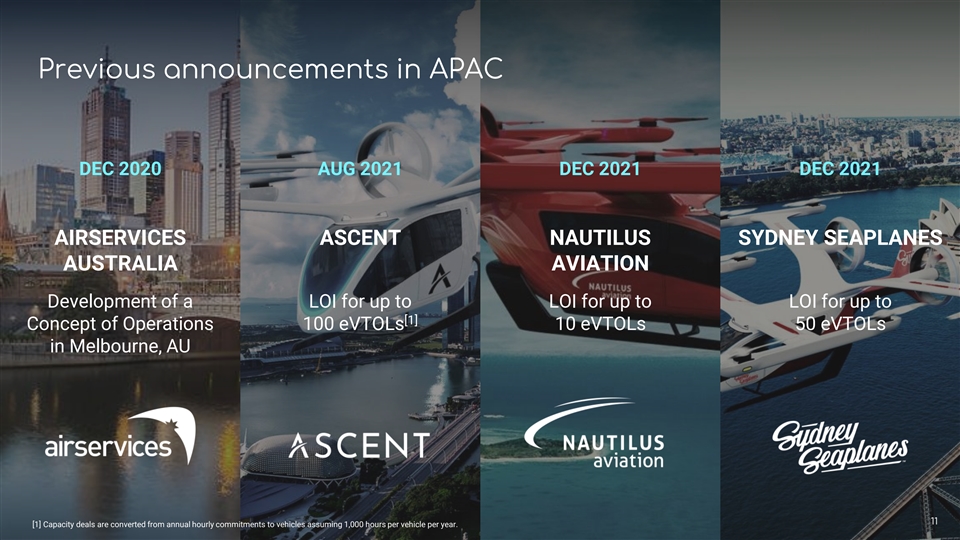 Previous announcements in APAC

DEC 2020

AIRSERVICES AUSTRALIA

Development of a Concept of Operations in Melbourne, AU

airservices

AUG 2021

ASCENT

LOI for up to 100 eVTOLs$^{[1]}$

ASCENT

DEC 2021

NAUTILUS AVIATION

LOI for up to 10 eVTOLs

NAUTILUS aviation

DEC 2021

SYDNEY SEAPLANES

LOI for up to 50 eVTOLs

Sydney Seaplanes

[1] Capacity deals are converted from annual hourly commitments to vehicles assuming 1,000 hours per vehicle per year.

11